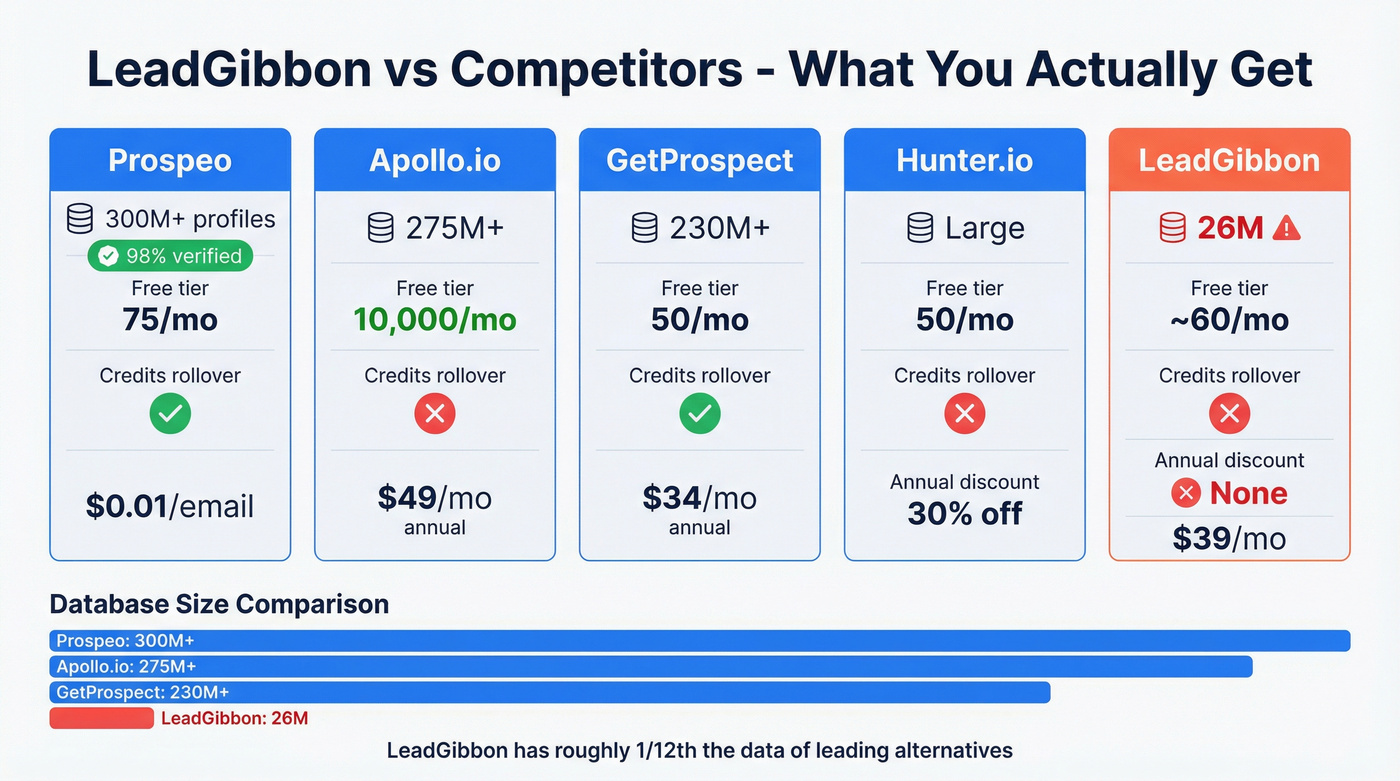 LeadGibbon vs Competitors - What You Actually Get

Prospeo
300M+ profiles
98% verified
Free tier
75/mo
Credits rollover
$0.01/email

Apollo.io
275M+
Free tier
10,000/mo
Credits rollover
$49/mo
annual

GetProspect
230M+
Free tier
50/mo
Credits rollover
$34/mo
annual

Hunter.io
Large
Free tier
50/mo
Credits rollover
Annual discount
30% off

LeadGibbon
26M
Free tier
~60/mo
Credits rollover
Annual discount
None
$39/mo

Database Size Comparison
Prospeo: 300M+
Apollo.io: 275M+
GetProspect: 230M+
LeadGibbon: 26M
LeadGibbon has roughly 1/12th the data of leading alternatives